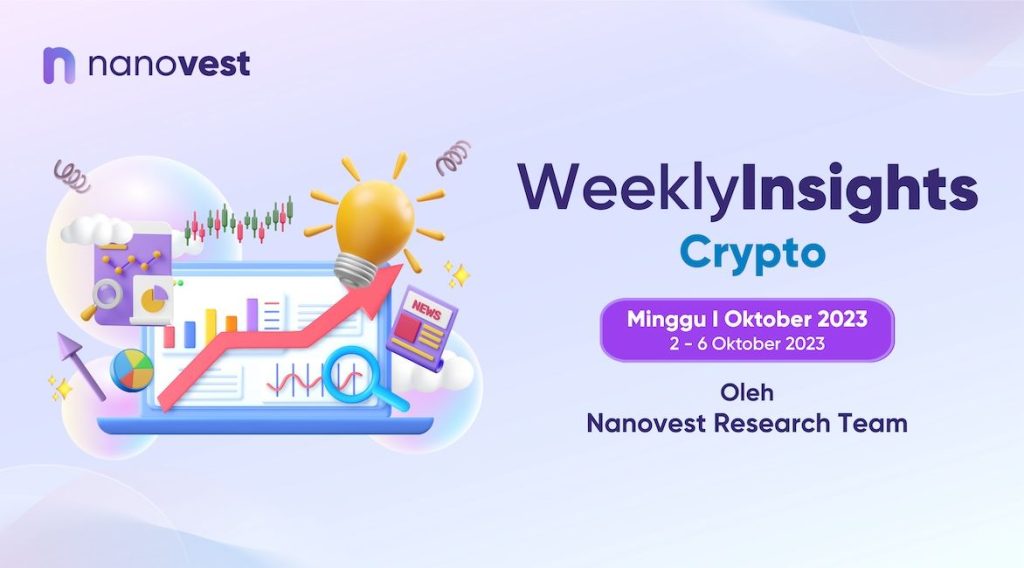 nanovest

NEWS

WeeklyInsights
Crypto

Minggu I Oktober 2023
2 - 6 Oktober 2023

Oleh
Nanovest Research Team